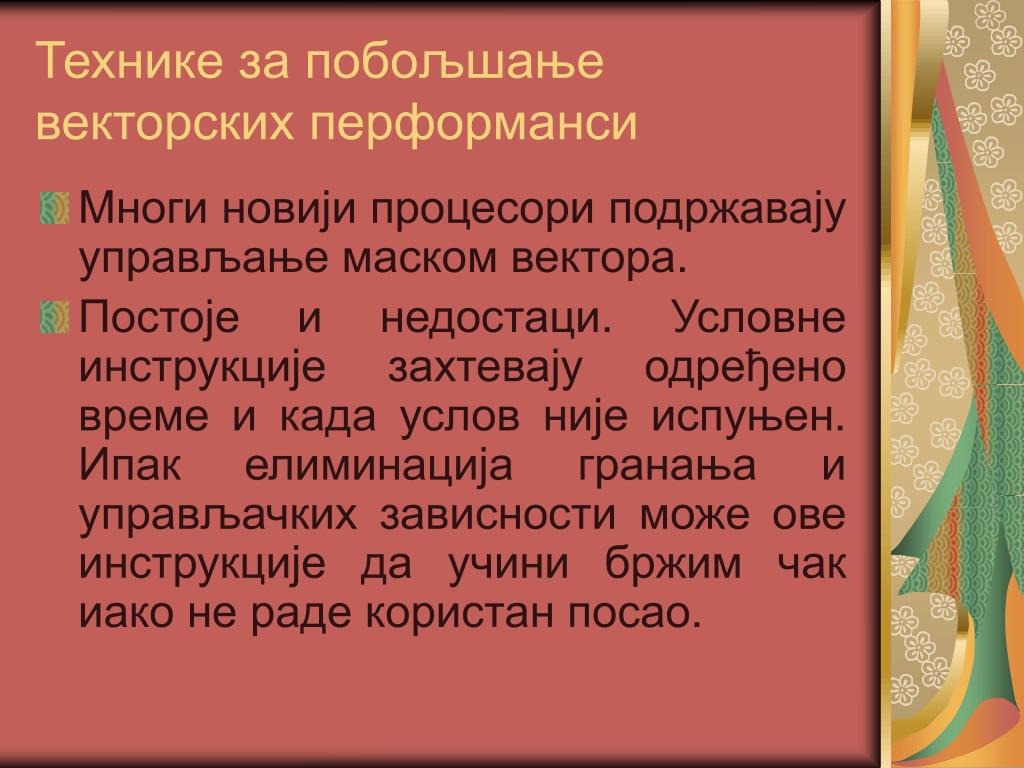 Технике за побољшање векторских перформанси

Многи новији процесори подржавају управљање маском вектора.

Постоје и недостаци. Условне инструкције захтевају одређено време и када услов није испуњен. Ипак елиминација гранања и управљачких зависности може ове инструкције да учини бржим чак иако не раде користан посао.